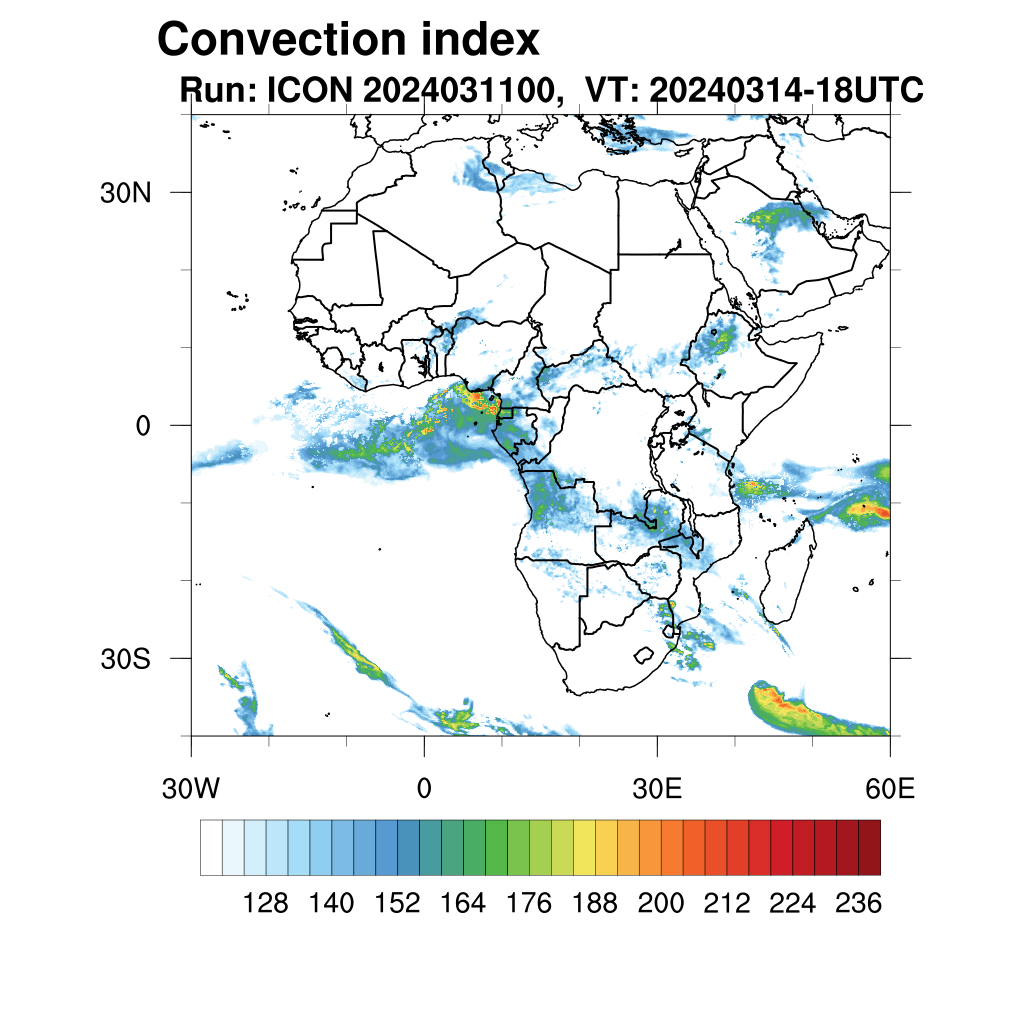 Convection index
Run: ICON 2024031100, VT: 20240314-18UTC

30N
0
30S

30W
0
30E
60E

128 140 152 164 176 188 200 212 224 236